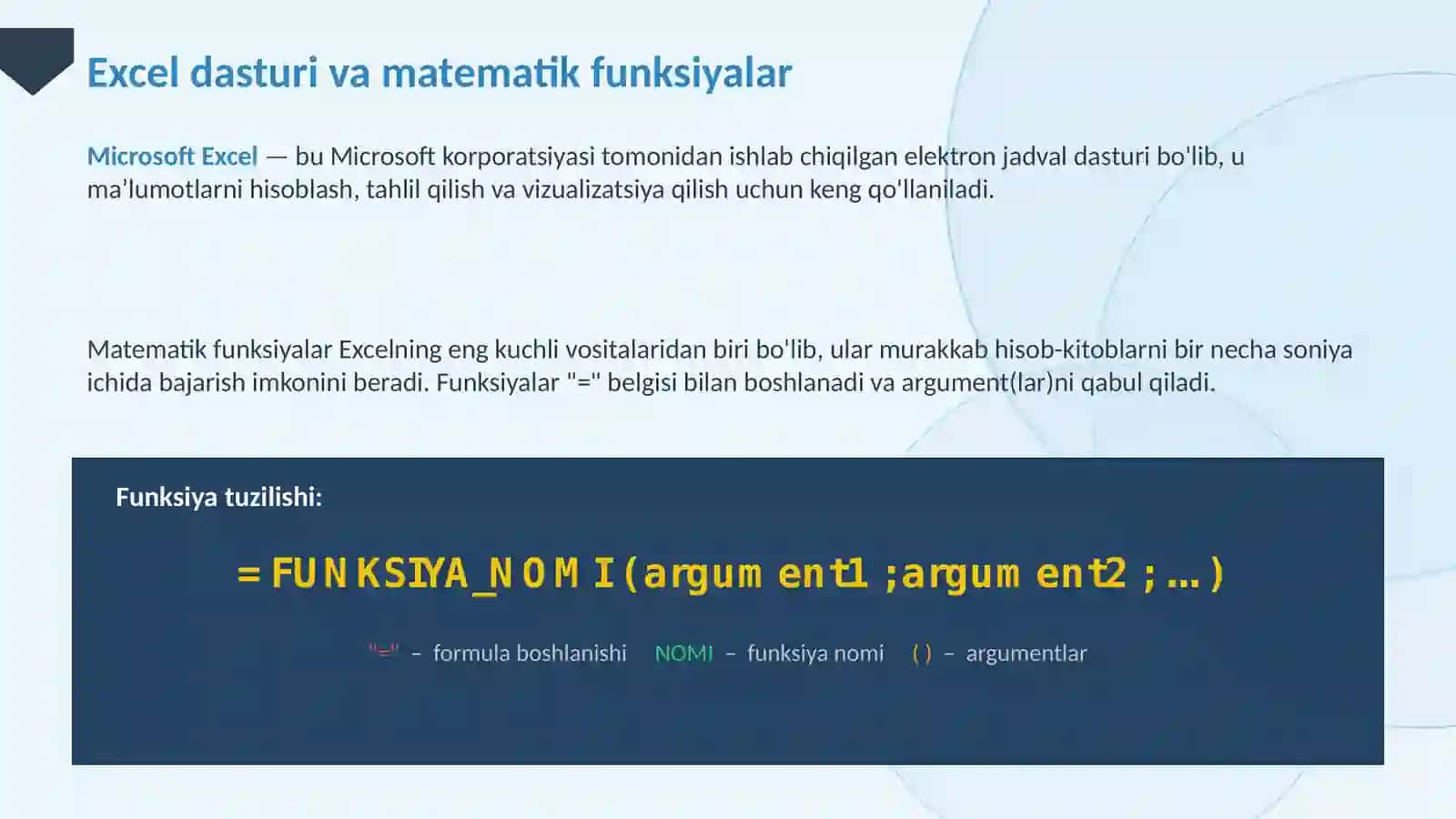 Excel dasturi va matematik funksiyalar

Microsoft Excel — bu Microsoft korporatsiyasi tomonidan ishlab chiqilgan elektron jadval dasturi bo'lib, u ma'lumotlarni hisoblash, tahlil qilish va vizualizatsiya qilish uchun keng qo'llaniladi.

Matematik funksiyalar Excelning eng kuchli vositalaridan biri bo'lib, ular murakkab hisob-kitoblarni bir necha soniya ichida bajarish imkonini beradi. Funksiyalar "=" belgisi bilan boshlanadi va argument(lar)ni qabul qiladi.

Funksiya tuzilishi:

=FUNKSIYA_NOMI(argument1;argument2;...)

"=" – formula boshlanishi NOMI – funksiya nomi () – argumentlar